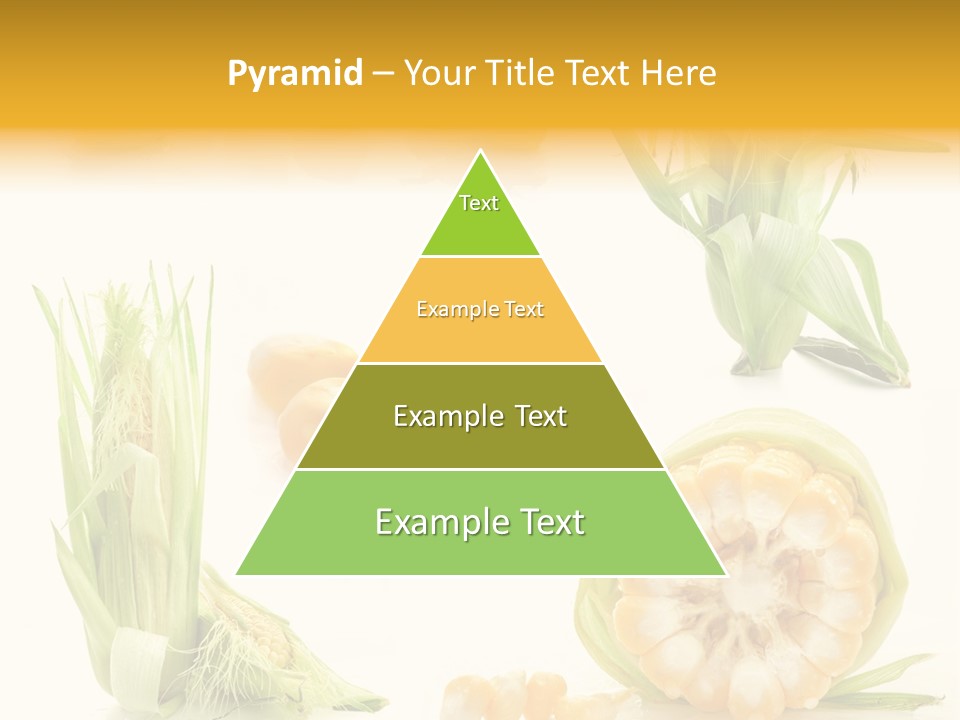 Pyramid – Your Title Text Here

Text

Example Text

Example Text

Example Text